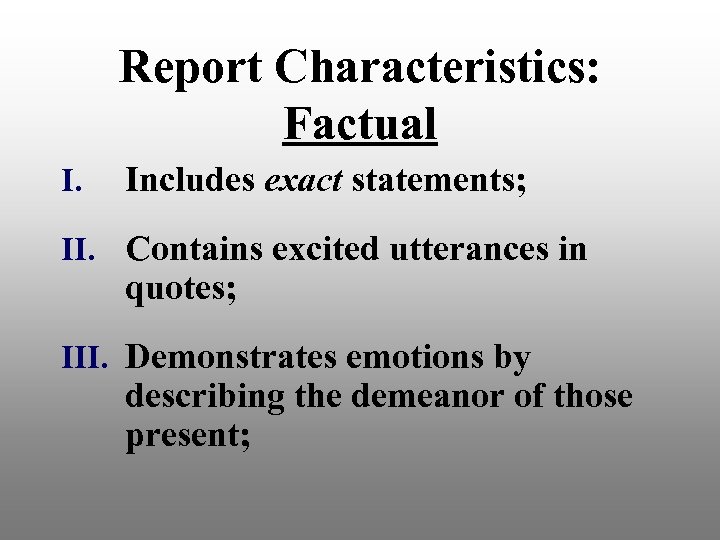 Report Characteristics: Factual

I. Includes exact statements;

II. Contains excited utterances in quotes;

III. Demonstrates emotions by describing the demeanor of those present;